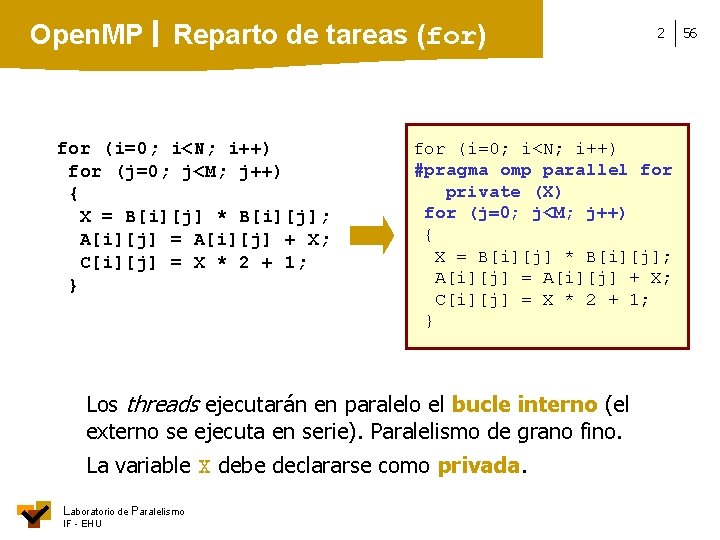 OpenMP | Reparto de tareas (for)

2 | 56

for (i=0; i<N; i++)
 for (j=0; j<M; j++)
 {
  X = B[i][j] * B[i][j];
  A[i][j] = A[i][j] + X;
  C[i][j] = X * 2 + 1;
 }

for (i=0; i<N; i++)
#pragma omp parallel for
   private (X)
 for (j=0; j<M; j++)
 {
  X = B[i][j] * B[i][j];
  A[i][j] = A[i][j] + X;
  C[i][j] = X * 2 + 1;
 }

Los threads ejecutarán en paralelo el bucle interno (el externo se ejecuta en serie). Paralelismo de grano fino.

La variable X debe declararse como privada.

Laboratorio de Paralelismo
IF - EHU